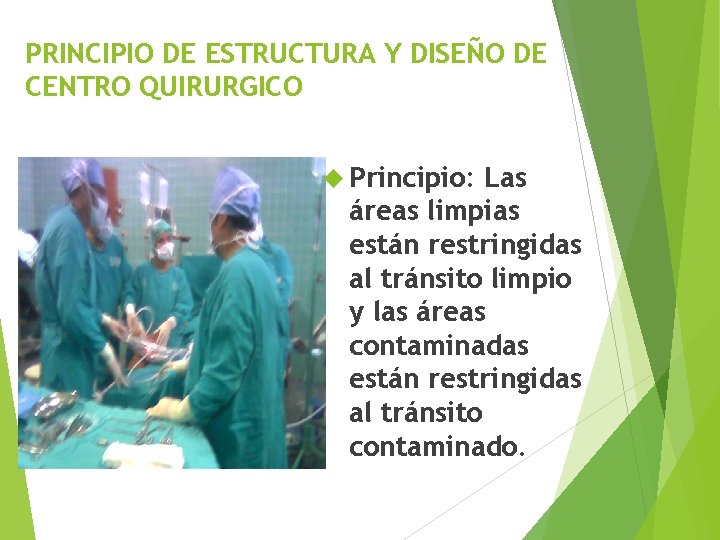 PRINCIPIO DE ESTRUCTURA Y DISEÑO DE CENTRO QUIRURGICO

Principio: Las áreas limpias están restringidas al tránsito limpio y las áreas contaminadas están restringidas al tránsito contaminado.